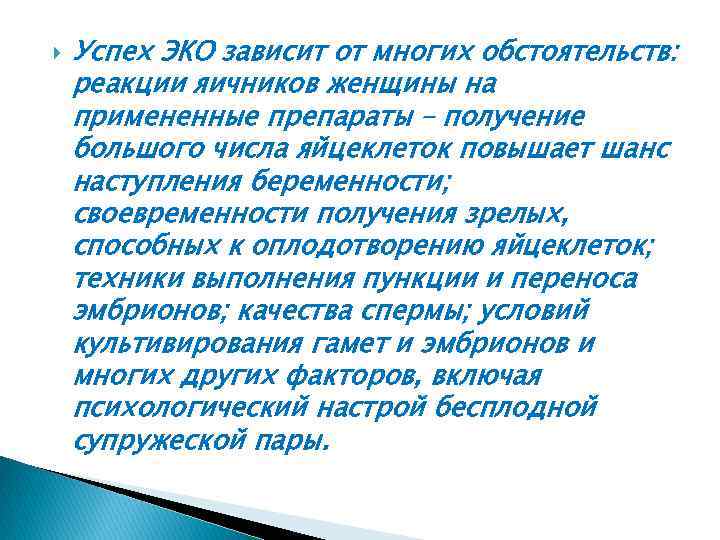 Успех ЭКО зависит от многих обстоятельств: реакции яичников женщины на примененные препараты – получение большого числа яйцеклеток повышает шанс наступления беременности; своевременности получения зрелых, способных к оплодотворению яйцеклеток; техники выполнения пункции и переноса эмбрионов; качества спермы; условий культивирования гамет и эмбрионов и многих других факторов, включая психологический настрой бесплодной супружеской пары.